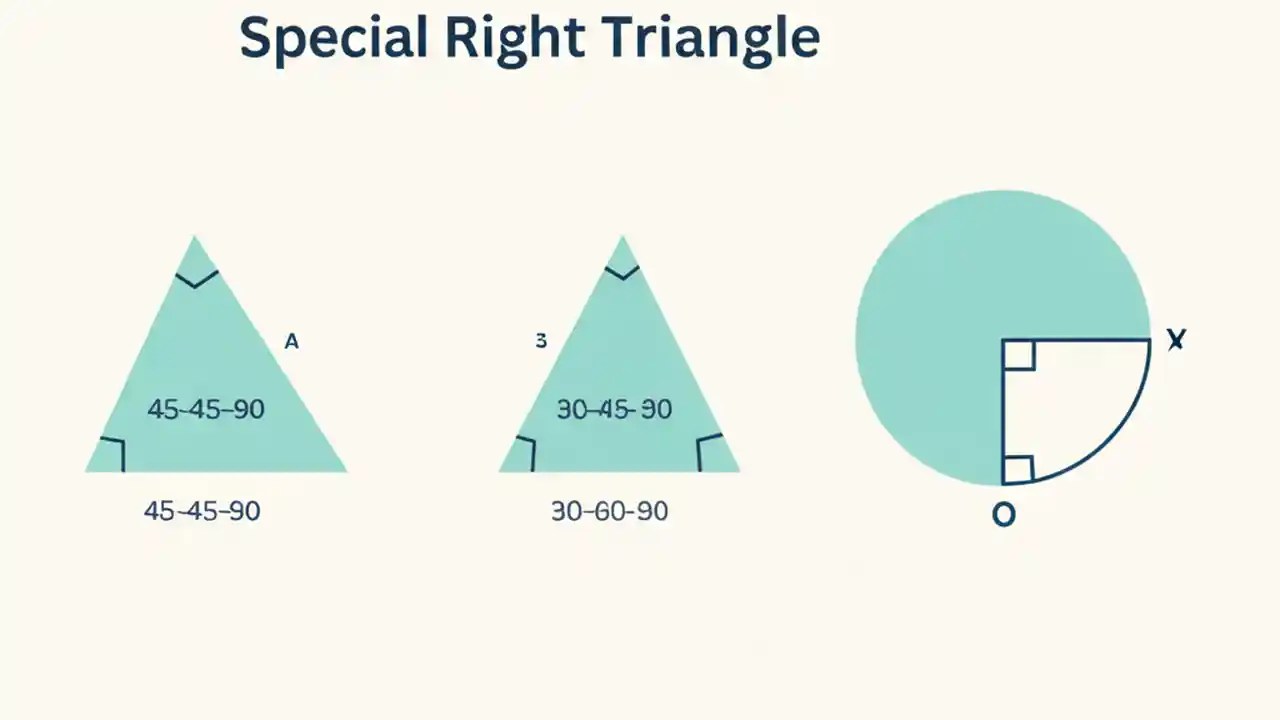 Special Right Triangle

A

45-45-90

45-45-90

3

30-45-90

30-60-90

X

O